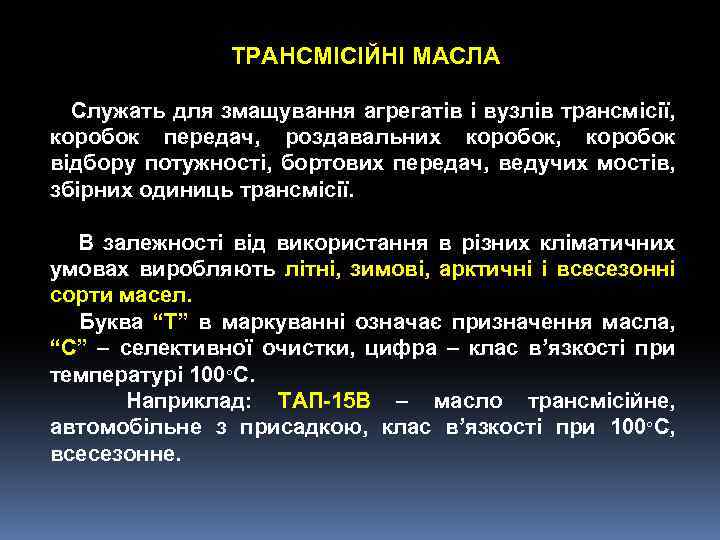 ТРАНСМІСІЙНІ МАСЛА

Служать для змащування агрегатів і вузлів трансмісії, коробок передач, роздавальних коробок, коробок відбору потужності, бортових передач, ведучих мостів, збірних одиниць трансмісії.

В залежності від використання в різних кліматичних умовах виробляють літні, зимові, арктичні і всесезонні сорти масел.

Буква “Т” в маркуванні означає призначення масла, “С” – селективної очистки, цифра – клас в’язкості при температурі 100◦С.

Наприклад: ТАП-15В – масло трансмісійне, автомобільне з присадкою, клас в’язкості при 100◦С, всесезонне.